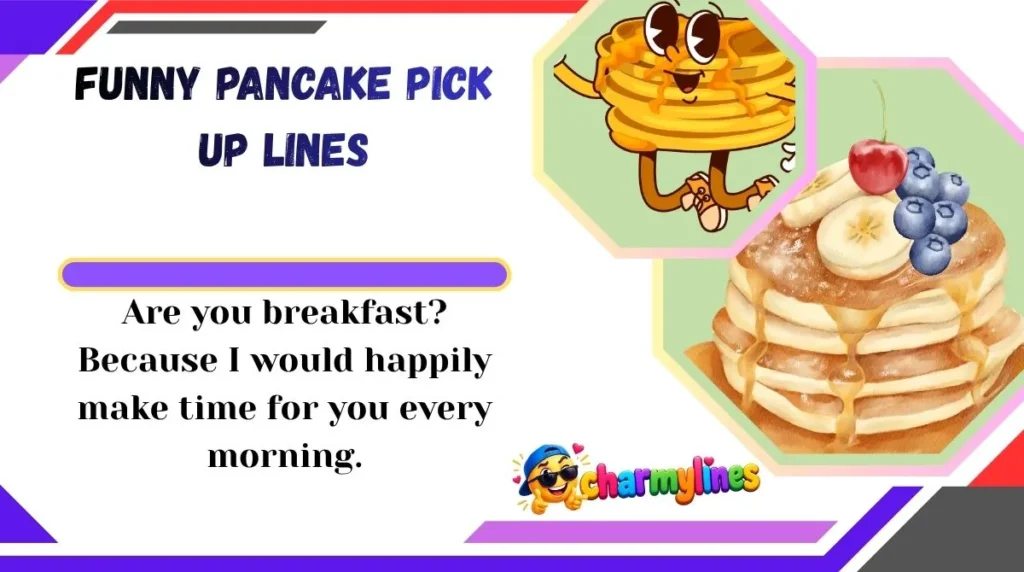 FUNNY PANCAKE PICK UP LINES

Are you breakfast? Because I would happily make time for you every morning.

charmylines